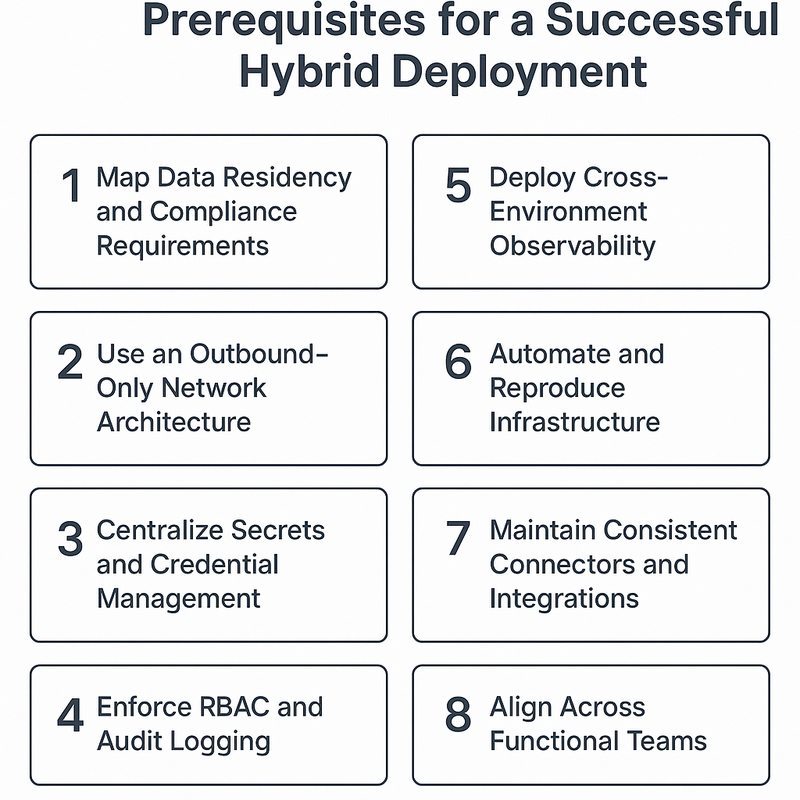 Prerequisites for a Successful Hybrid Deployment

1 Map Data Residency and Compliance Requirements

2 Use an Outbound-Only Network Architecture

3 Centralize Secrets and Credential Management

4 Enforce RBAC and Audit Logging

5 Deploy Cross-Environment Observability

6 Automate and Reproduce Infrastructure

7 Maintain Consistent Connectors and Integrations

8 Align Across Functional Teams